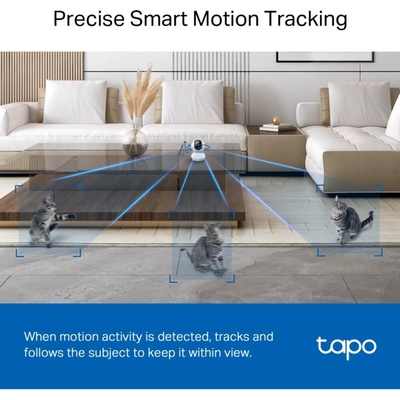 Precise Smart Motion Tracking

When motion activity is detected, tracks and follows the subject to keep it within view.

tapo